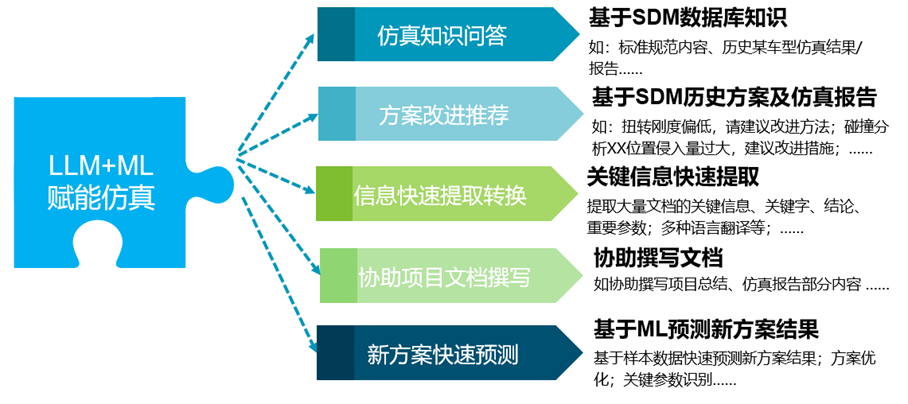 LLM+ML
赋能仿真

仿真知识问答

基于SDM数据库知识
如：标准规范内容、历史某车型仿真结果/报告......

方案改进推荐

基于SDM历史方案及仿真报告
如：扭转刚度偏低，请建议改进方法；碰撞分析XX位置侵入量过大，建议改进措施；......

信息快速提取转换

关键信息快速提取
提取大量文档的关键信息、关键字、结论、重要参数；多种语言翻译等；......

协助项目文档撰写

协助撰写文档
如协助撰写项目总结、仿真报告部分内容 ......

新方案快速预测

基于ML预测新方案结果
基于样本数据快速预测新方案结果；方案优化；关键参数识别......